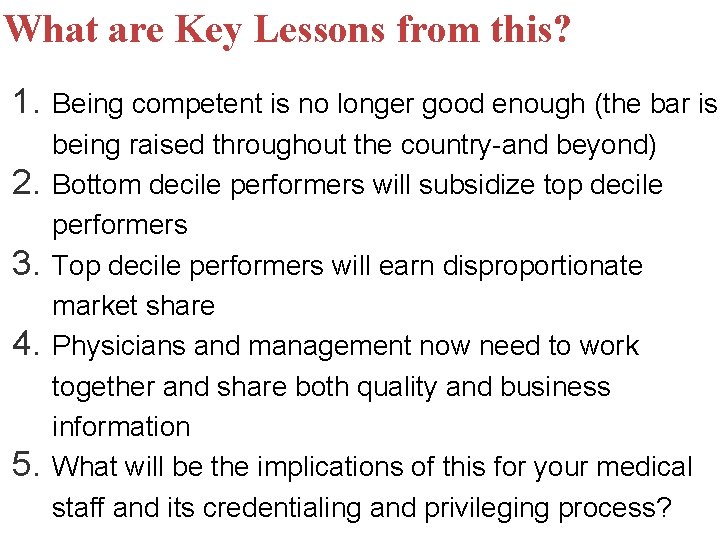 What are Key Lessons from this?

1. Being competent is no longer good enough (the bar is being raised throughout the country-and beyond)
2. Bottom decile performers will subsidize top decile performers
3. Top decile performers will earn disproportionate market share
4. Physicians and management now need to work together and share both quality and business information
5. What will be the implications of this for your medical staff and its credentialing and privileging process?